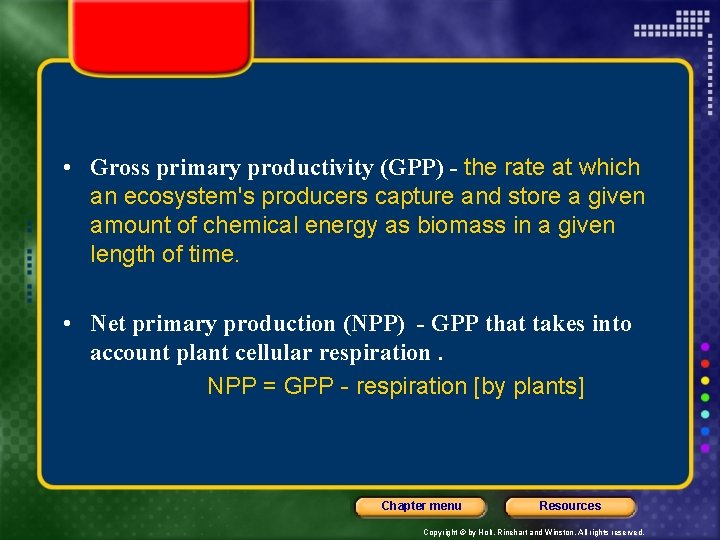 • Gross primary productivity (GPP) - the rate at which an ecosystem's producers capture and store a given amount of chemical energy as biomass in a given length of time.

• Net primary production (NPP) - GPP that takes into account plant cellular respiration .

NPP = GPP - respiration [by plants]

Chapter menu

Resources

Copyright © by Holt, Rinehart and Winston. All rights reserved.